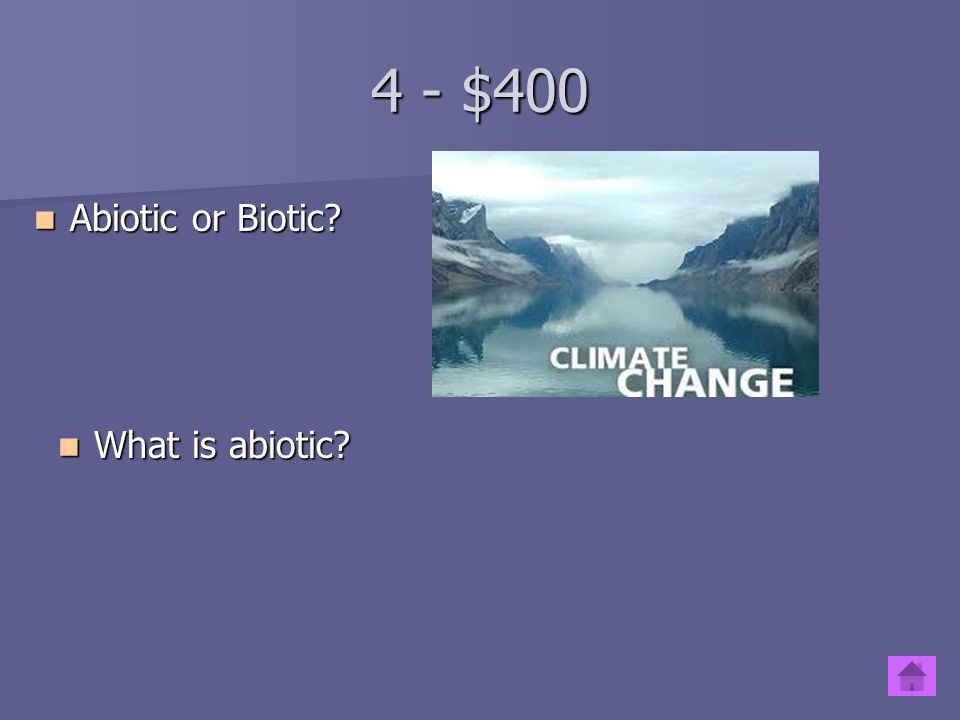 4 - \$400

Abiotic or Biotic?

CLIMATE CHANGE

What is abiotic?